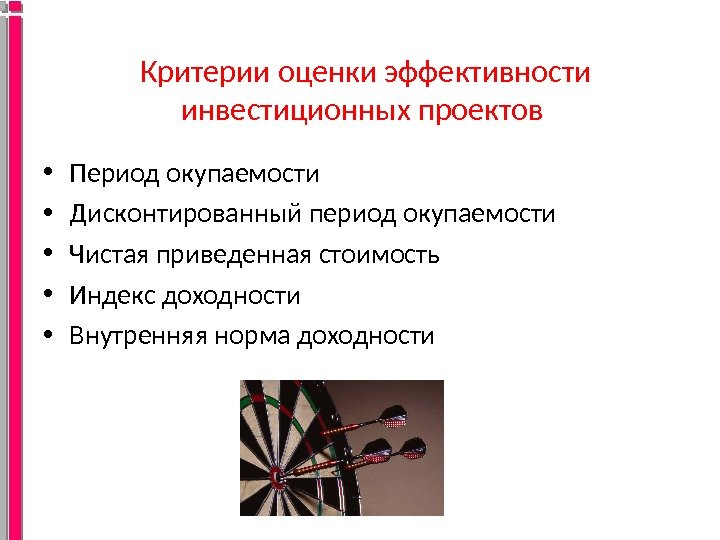 Критерии оценки эффективности инвестиционных проектов

• Период окупаемости
• Дисконтированный период окупаемости
• Чистая приведенная стоимость
• Индекс доходности
• Внутренняя норма доходности